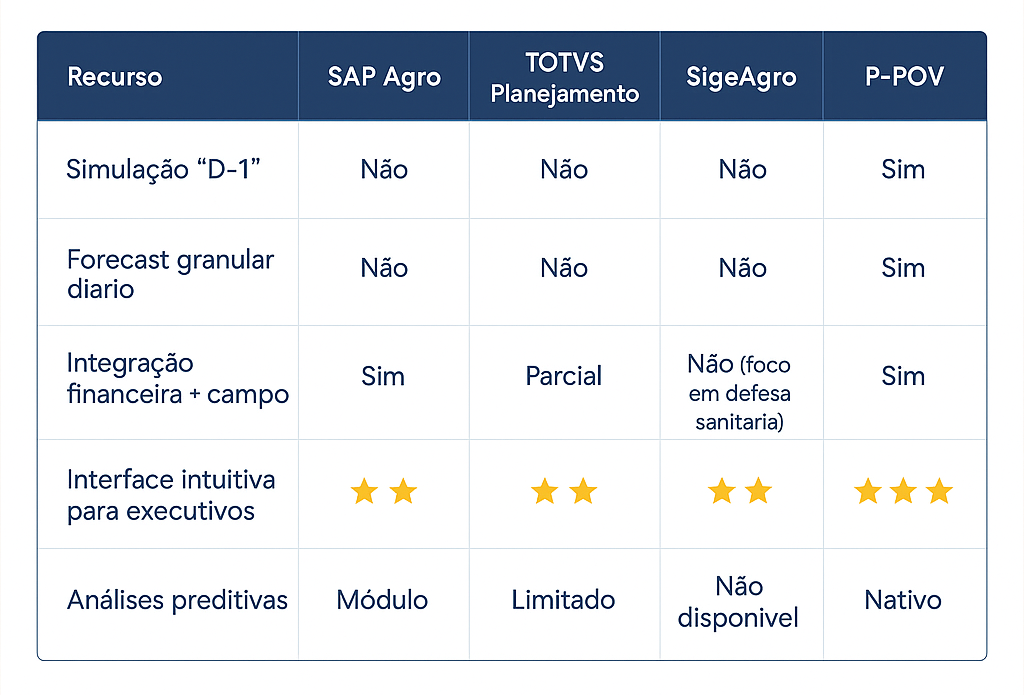 | Recurso | SAP Agro | TOTVS Planejamento | SigeAgro | P-POV |
|---|---|---|---|---|
| Simulação “D-1” | Não | Não | Não | Sim |
| Forecast granular diario | Não | Não | Não | Sim |
| Integração financeira + campo | Sim | Parcial | Não (foco em defesa sanitaria) | Sim |
| Interface intuitiva para executivos | ★★ | ★★ | ★★ | ★★★ |
| Análises preditivas | Módulo | Limitado | Não disponivel | Nativo |